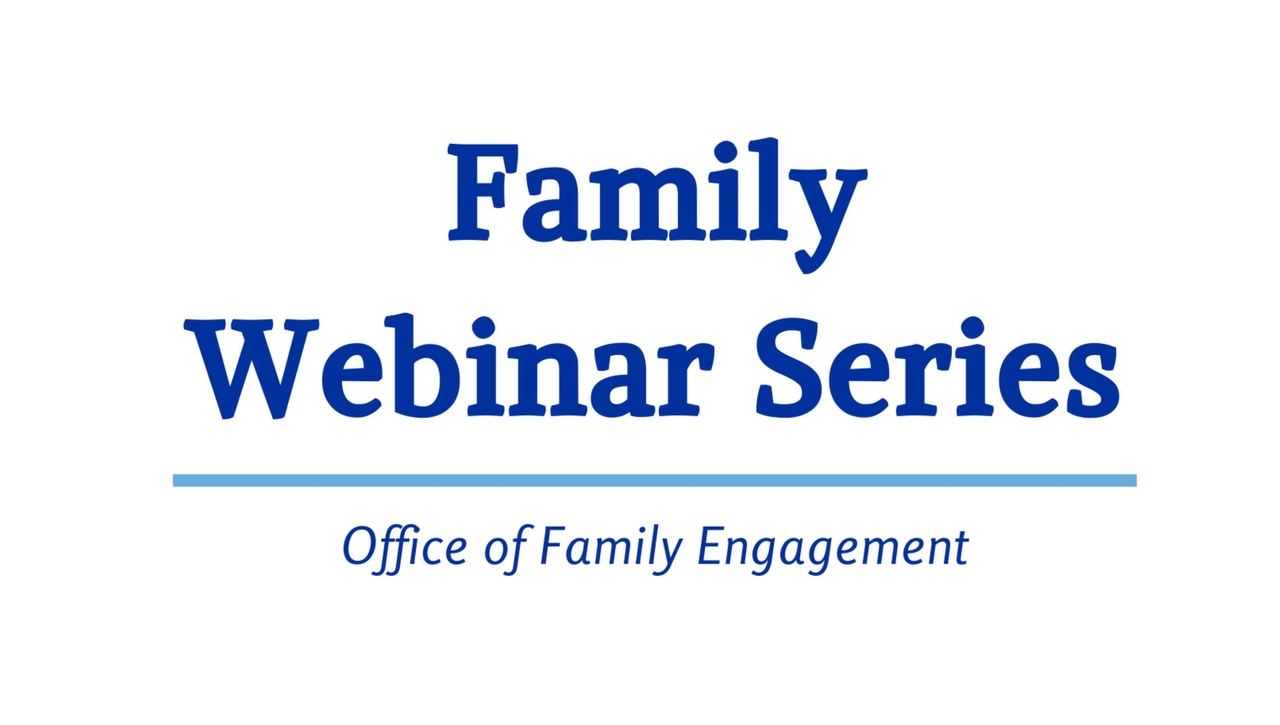 Family
Webinar Series

Office of Family Engagement